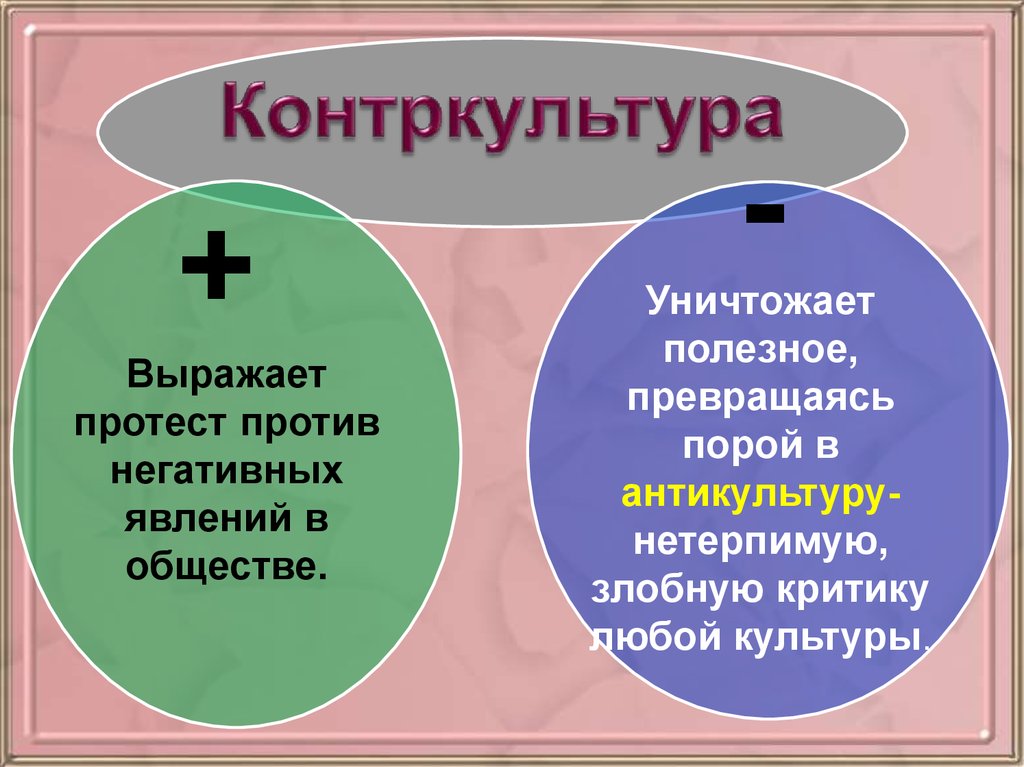 Контркультура

+

Выражает протест против негативных явлений в обществе.

-

Уничтожает полезное, превращаясь порой в антикультуру- нетерпимую, злобную критику любой культуры.